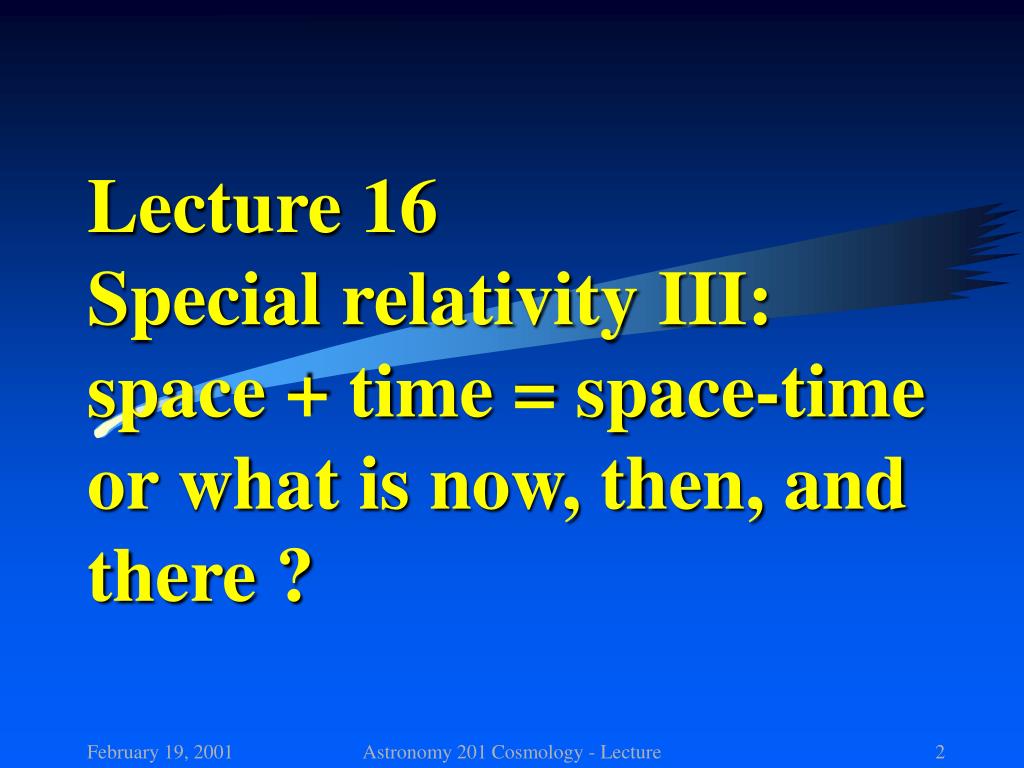 Lecture 16
Special relativity III: space + time = space-time or what is now, then, and there ?

February 19, 2001

Astronomy 201 Cosmology - Lecture

2